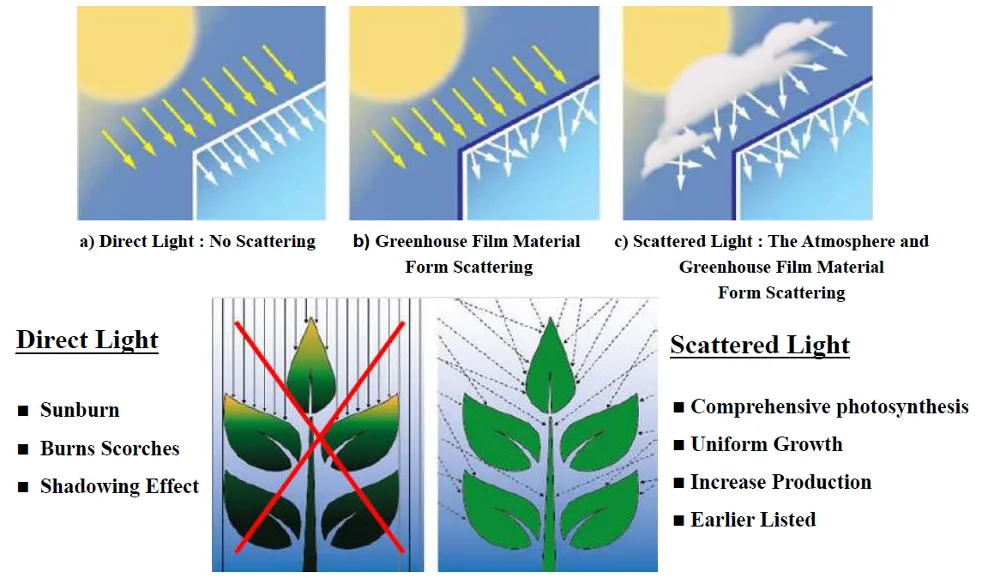 a) Direct Light : No Scattering

b) Greenhouse Film Material Form Scattering

c) Scattered Light : The Atmosphere and Greenhouse Film Material Form Scattering

Direct Light

■ Sunburn

■ Burns Scorches

■ Shadowing Effect

Scattered Light

■ Comprehensive photosynthesis

■ Uniform Growth

■ Increase Production

■ Earlier Listed